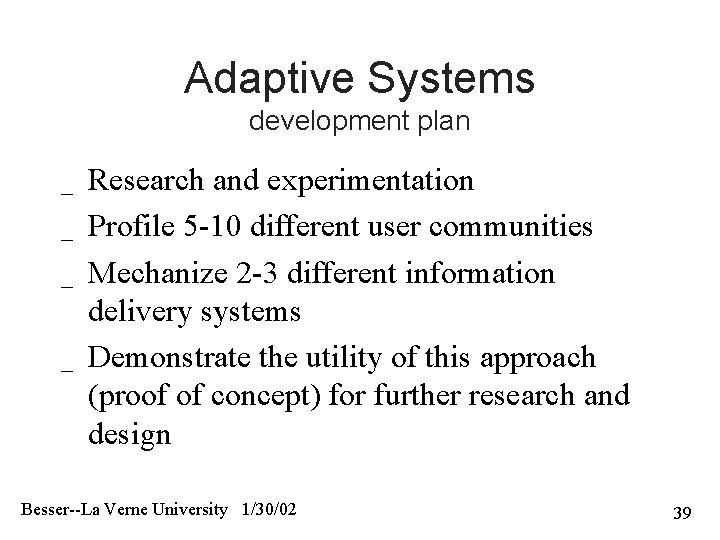 Adaptive Systems
development plan

_ Research and experimentation
_ Profile 5-10 different user communities
_ Mechanize 2-3 different information delivery systems
_ Demonstrate the utility of this approach (proof of concept) for further research and design

Besser--La Verne University 1/30/02

39